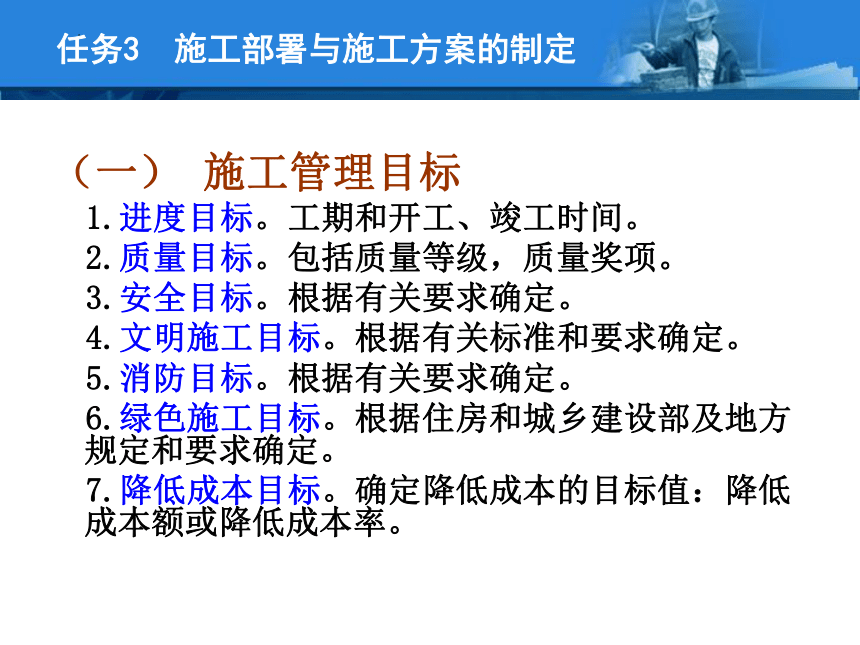 任务3　施工部署与施工方案的制定

（一）　施工管理目标

1.进度目标。工期和开工、竣工时间。

2.质量目标。包括质量等级，质量奖项。

3.安全目标。根据有关要求确定。

4.文明施工目标。根据有关标准和要求确定。

5.消防目标。根据有关要求确定。

6.绿色施工目标。根据住房和城乡建设部及地方规定和要求确定。

7.降低成本目标。确定降低成本的目标值：降低成本额或降低成本率。